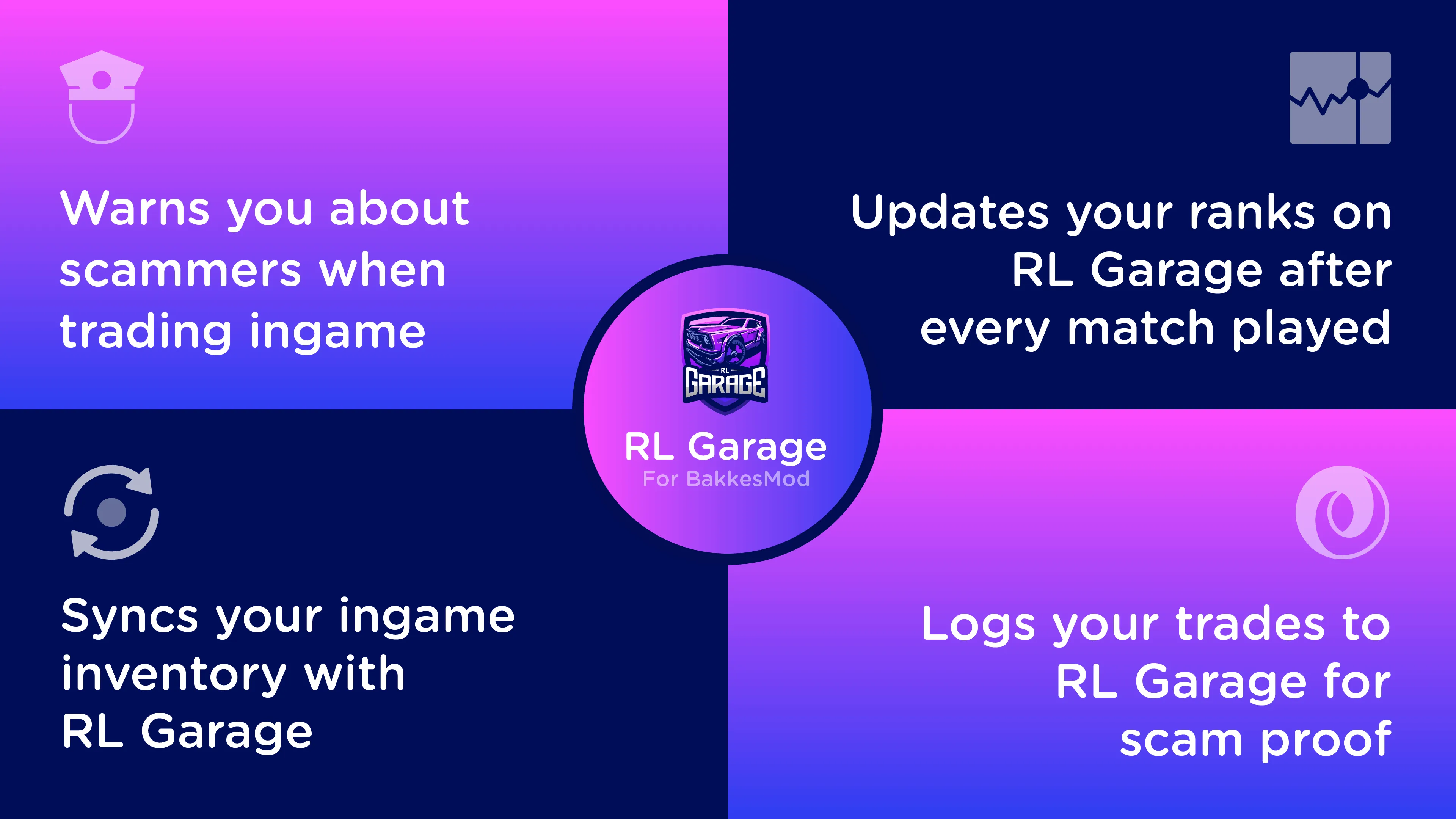 Warns you about scammers when trading ingame

Updates your ranks on RL Garage after every match played

RL
GARAGE

RL Garage
For BakkesMod

Syncs your ingame inventory with RL Garage

Logs your trades to RL Garage for scam proof